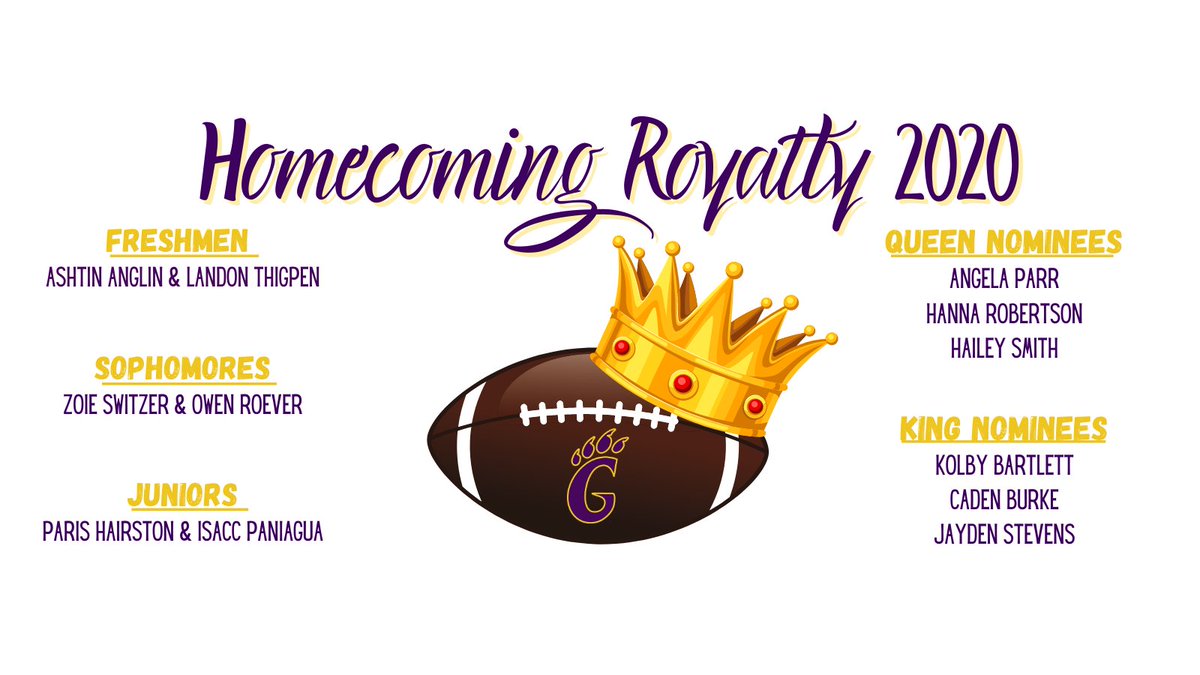 Homecoming Royalty 2020

FRESHMEN
ASHTIN ANGLIN & LANDON THIGPEN

SOPHOMORES
ZOIE SWITZER & OWEN ROEVER

JUNIORS
PARIS HAIRSTON & ISACC PANIAGUA

G

QUEEN NOMINEES
ANGELA PARR
HANNA ROBERTSON
HAILEY SMITH

KING NOMINEES
KOLBY BARTLETT
CADEN BURKE
JAYDEN STEVENS